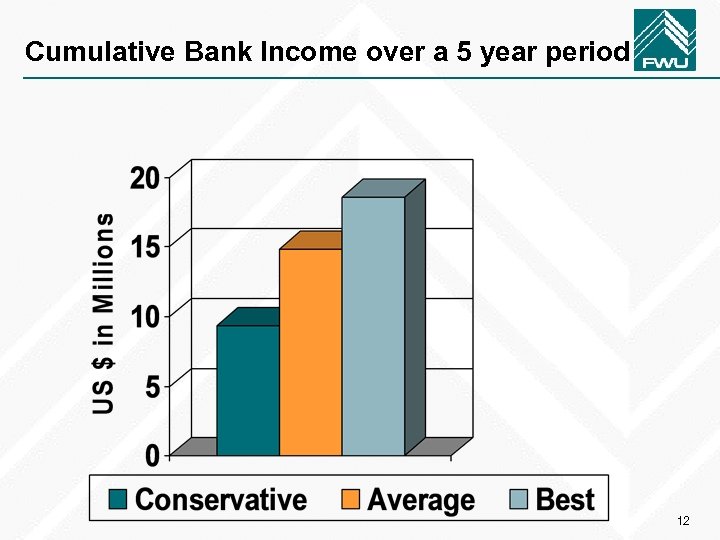 Cumulative Bank Income over a 5 year period

FWU

US $ in Millions

20
15
10
5
0

Conservative Average Best

12